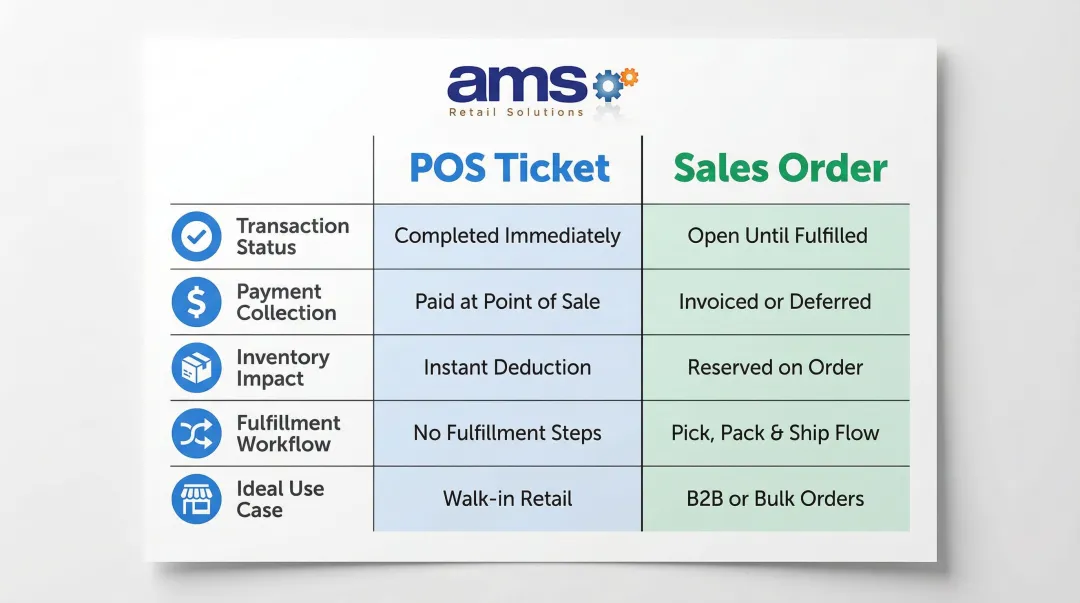 ams
Retail Solutions

| | POS Ticket | Sales Order |
|---|---|---|
| Transaction Status | Completed Immediately | Open Until Fulfilled |
| Payment Collection | Paid at Point of Sale | Invoiced or Deferred |
| Inventory Impact | Instant Deduction | Reserved on Order |
| Fulfillment Workflow | No Fulfillment Steps | Pick, Pack & Ship Flow |
| Ideal Use Case | Walk-in Retail | B2B or Bulk Orders |